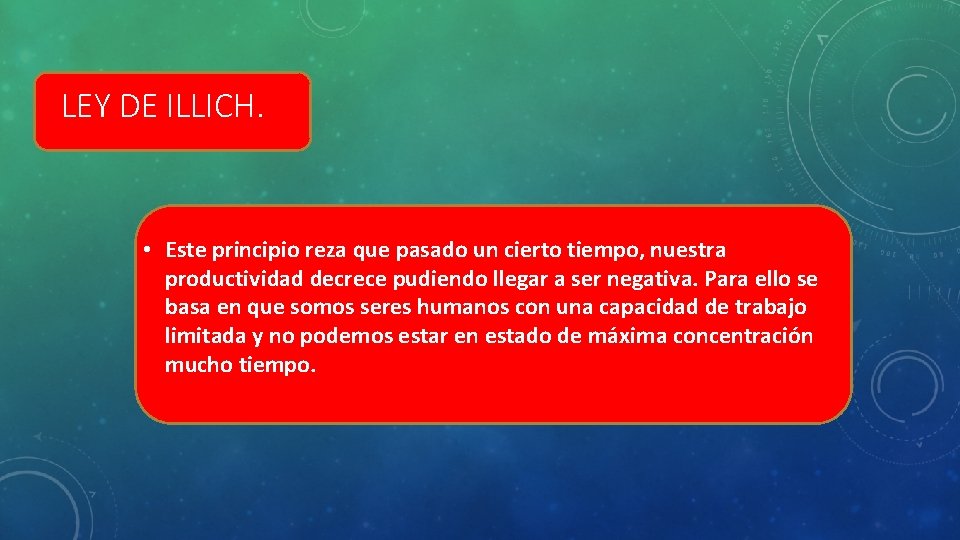 LEY DE ILLICH.

• Este principio reza que pasado un cierto tiempo, nuestra productividad decrece pudiendo llegar a ser negativa. Para ello se basa en que somos seres humanos con una capacidad de trabajo limitada y no podemos estar en estado de máxima concentración mucho tiempo.